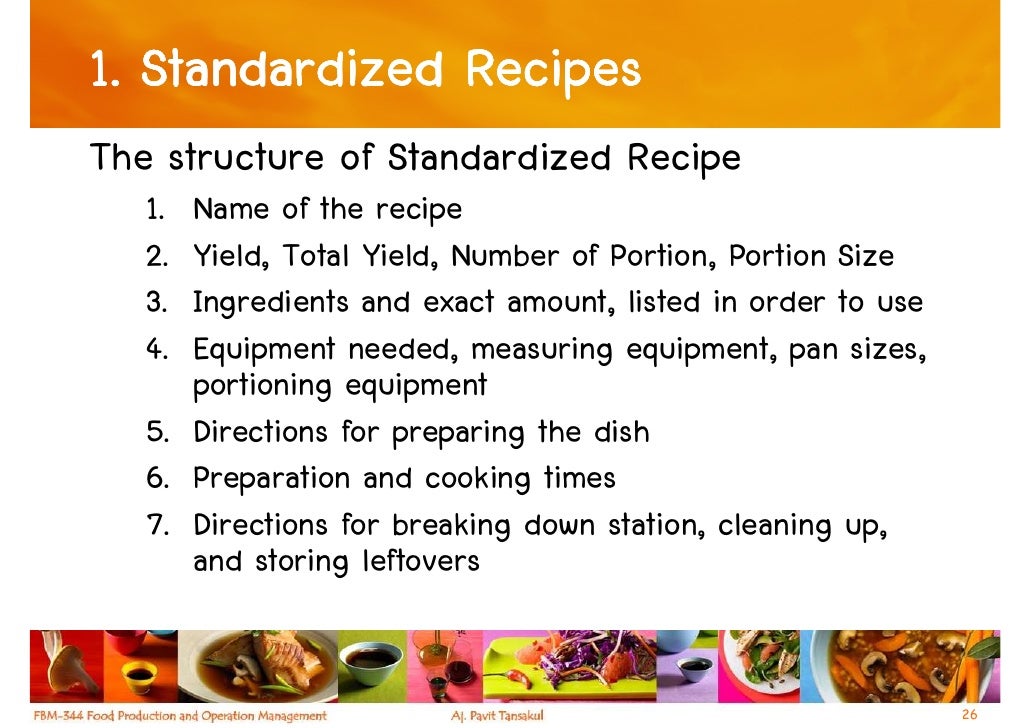 1. Standardized Recipes

The structure of Standardized Recipe

1. Name of the recipe
2. Yield, Total Yield, Number of Portion, Portion Size
3. Ingredients and exact amount, listed in order to use
4. Equipment needed, measuring equipment, pan sizes, portioning equipment
5. Directions for preparing the dish
6. Preparation and cooking times
7. Directions for breaking down station, cleaning up, and storing leftovers

FBM-344 Food Production and Operation Management
Aj. Pavit Tansakul
26